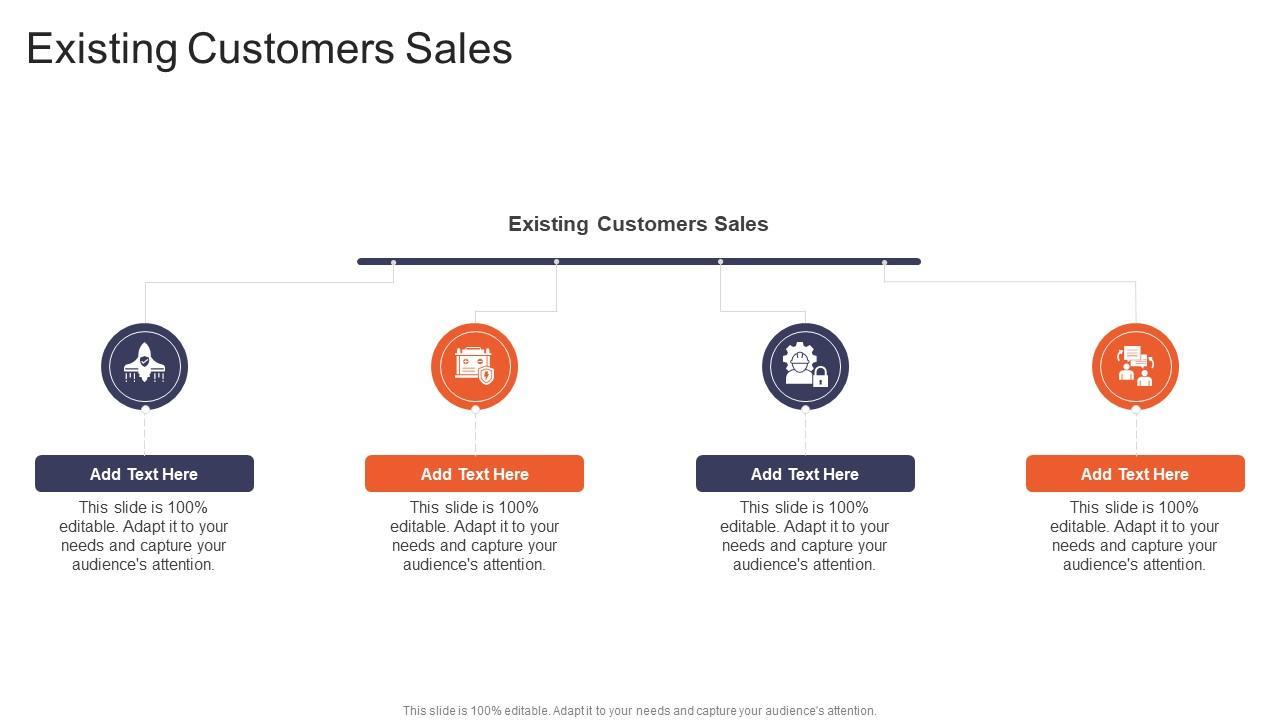 Existing Customers Sales

Existing Customers Sales

Add Text Here

This slide is 100% editable. Adapt it to your needs and capture your audience's attention.

Add Text Here

This slide is 100% editable. Adapt it to your needs and capture your audience's attention.

Add Text Here

This slide is 100% editable. Adapt it to your needs and capture your audience's attention.

Add Text Here

This slide is 100% editable. Adapt it to your needs and capture your audience's attention.

This slide is 100% editable. Adapt it to your needs and capture your audience's attention.